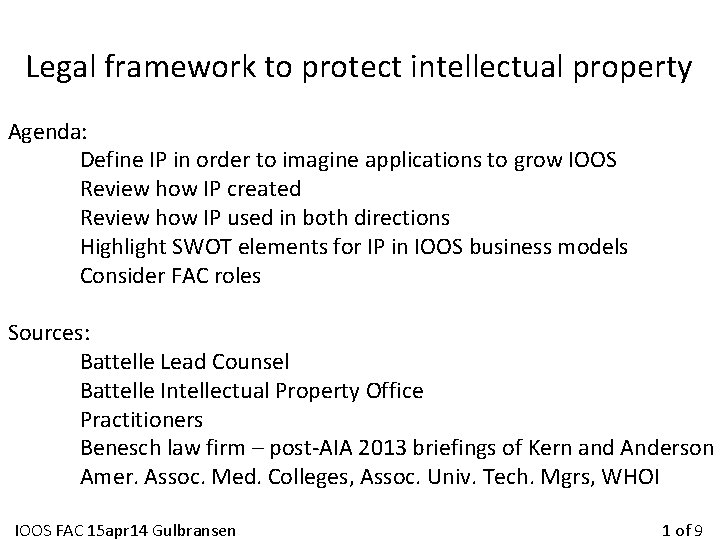 Legal framework to protect intellectual property

Agenda:
Define IP in order to imagine applications to grow IOOS
Review how IP created
Review how IP used in both directions
Highlight SWOT elements for IP in IOOS business models
Consider FAC roles

Sources:
Battelle Lead Counsel
Battelle Intellectual Property Office
Practitioners
Benesch law firm – post-AIA 2013 briefings of Kern and Anderson
Amer. Assoc. Med. Colleges, Assoc. Univ. Tech. Mgrs, WHOI

IOOS FAC 15apr14 Gulbransen

1 of 9